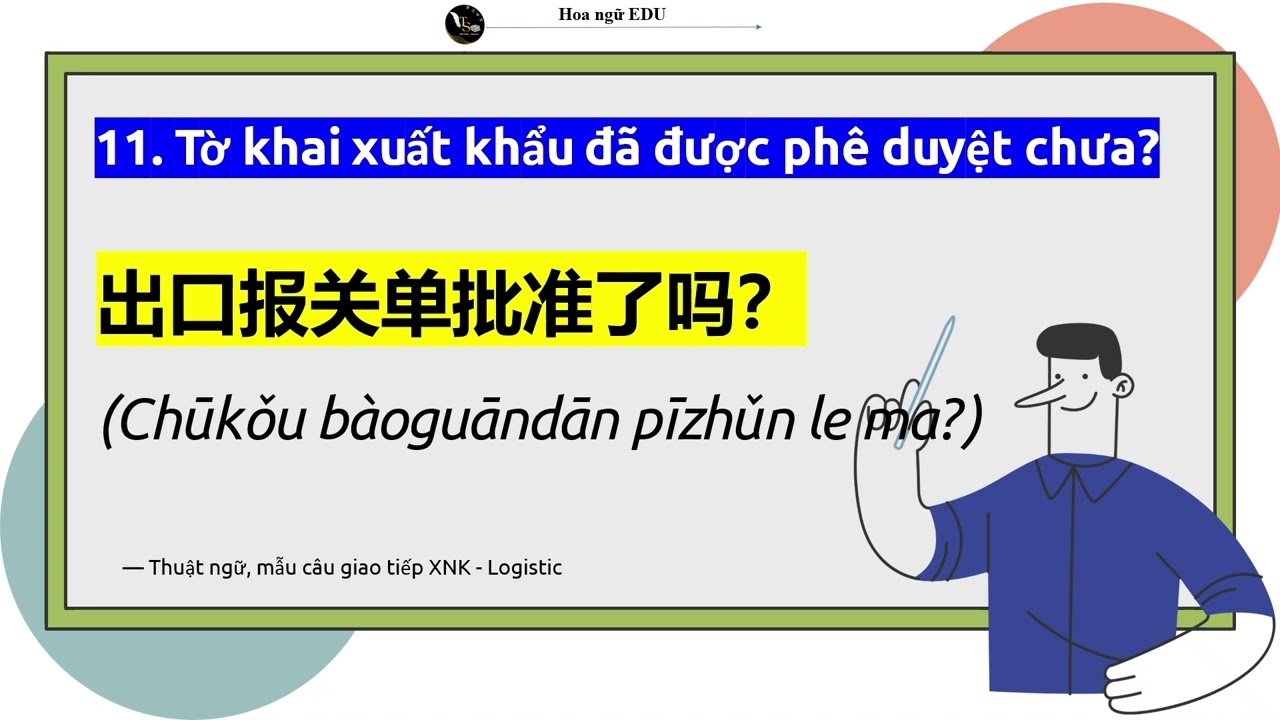 Hoa ngữ EDU

11. Tờ khai xuất khẩu đã được phê duyệt chưa?

出口报关单批准了吗?

(Chūkǒu bàoguāndān pīzhǔn le ma?)

— Thuật ngữ, mẫu câu giao tiếp XNK - Logistic